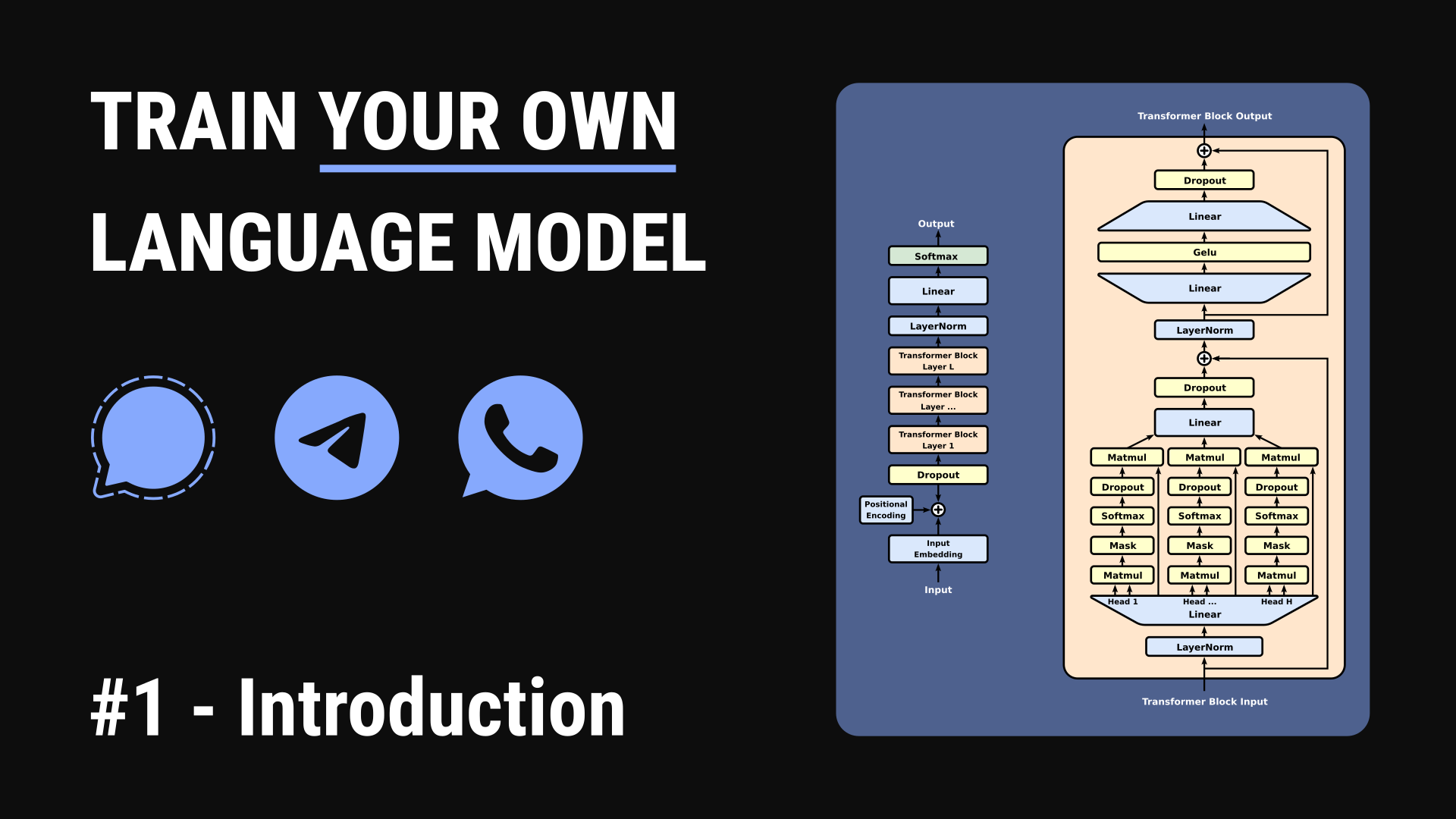 TRAIN YOUR OWN
LANGUAGE MODEL

#1 - Introduction

Output
Softmax
Linear
LayerNorm
Transformer Block Layer L
Transformer Block Layer ...
Transformer Block Layer 1
Dropout
Positional Encoding
Input Embedding
Input

Transformer Block Output
Dropout
Linear
Gelu
Linear
LayerNorm
Dropout
Linear
Matmul
Matmul
Matmul
Dropout
Dropout
Dropout
Softmax
Softmax
Softmax
Mask
Mask
Mask
Matmul
Matmul
Matmul
Head 1
Head ...
Head H
Linear
LayerNorm
Transformer Block Input